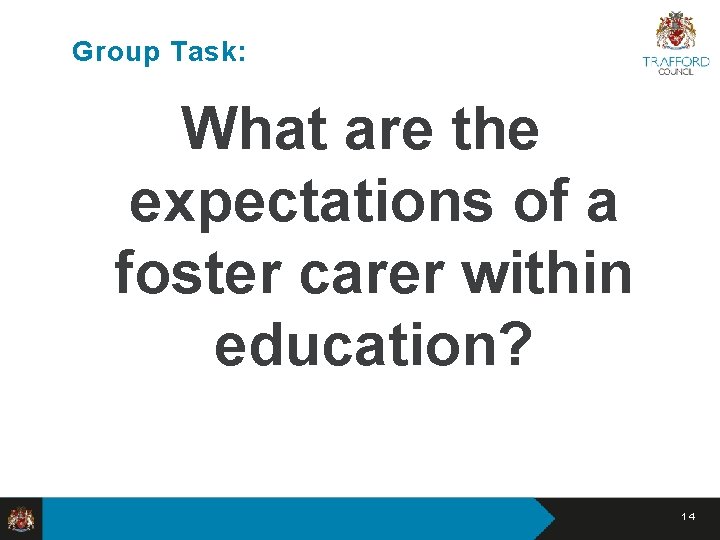 Group Task:

TRAFFORD COUNCIL

What are the expectations of a foster carer within education?

14